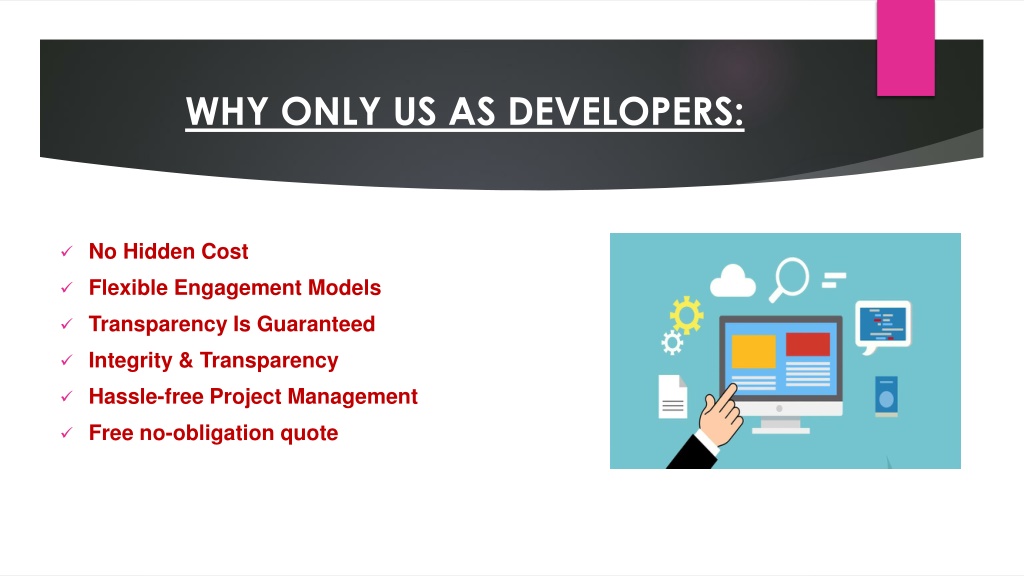 WHY ONLY US AS DEVELOPERS:

✓ No Hidden Cost
✓ Flexible Engagement Models
✓ Transparency Is Guaranteed
✓ Integrity & Transparency
✓ Hassle-free Project Management
✓ Free no-obligation quote